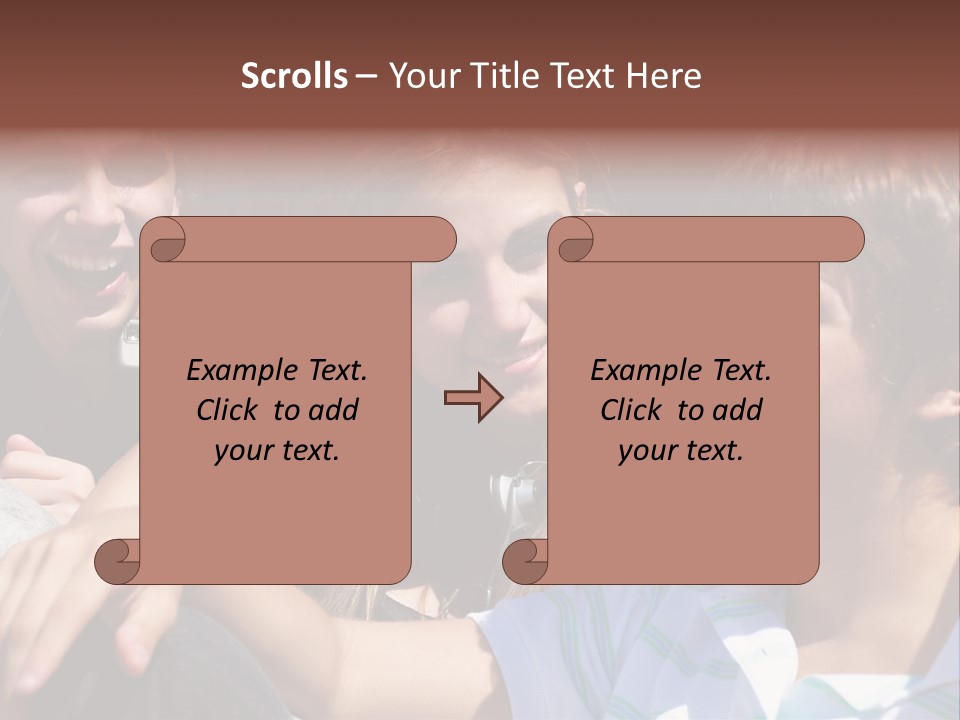 Scrolls – Your Title Text Here

Example Text. Click to add your text.

Example Text. Click to add your text.